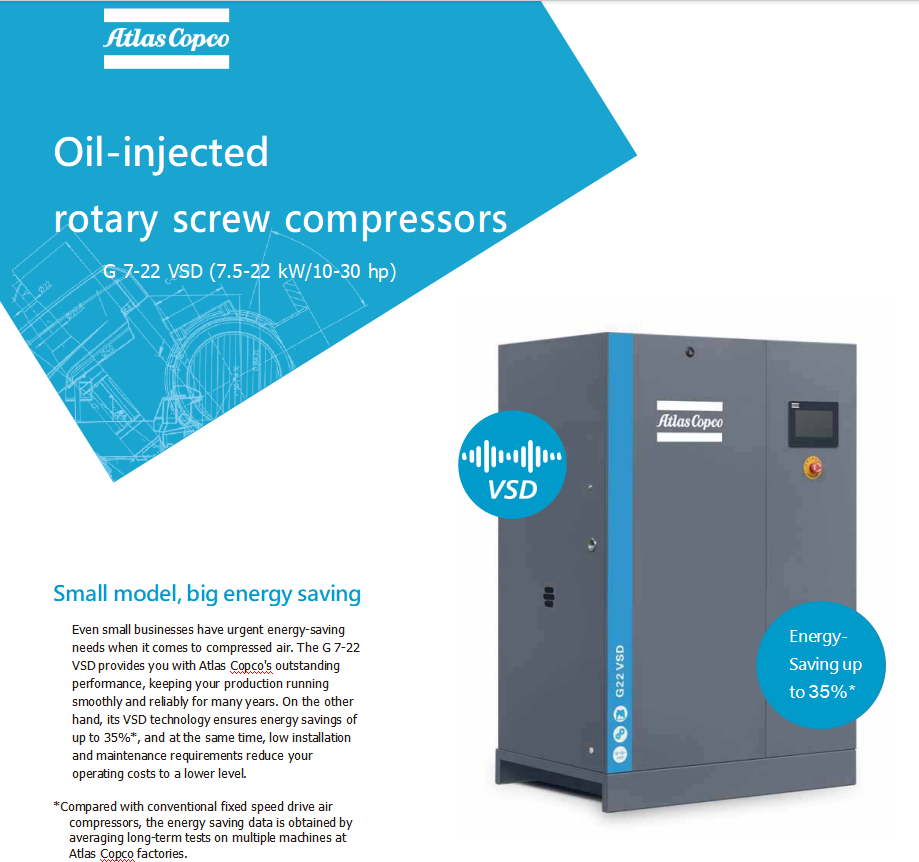 Atlas Copco

Oil-injected
rotary screw compressors

G 7-22 VSD (7.5-22 kW/10-30 hp)

VSD

Atlas Copco

G22 VSD

Energy-Saving up to 35%*

Small model, big energy saving

Even small businesses have urgent energy-saving needs when it comes to compressed air. The G 7-22 VSD provides you with Atlas Copco's outstanding performance, keeping your production running smoothly and reliably for many years. On the other hand, its VSD technology ensures energy savings of up to 35%*, and at the same time, low installation and maintenance requirements reduce your operating costs to a lower level.

*Compared with conventional fixed speed drive air compressors, the energy saving data is obtained by averaging long-term tests on multiple machines at Atlas Copco factories.